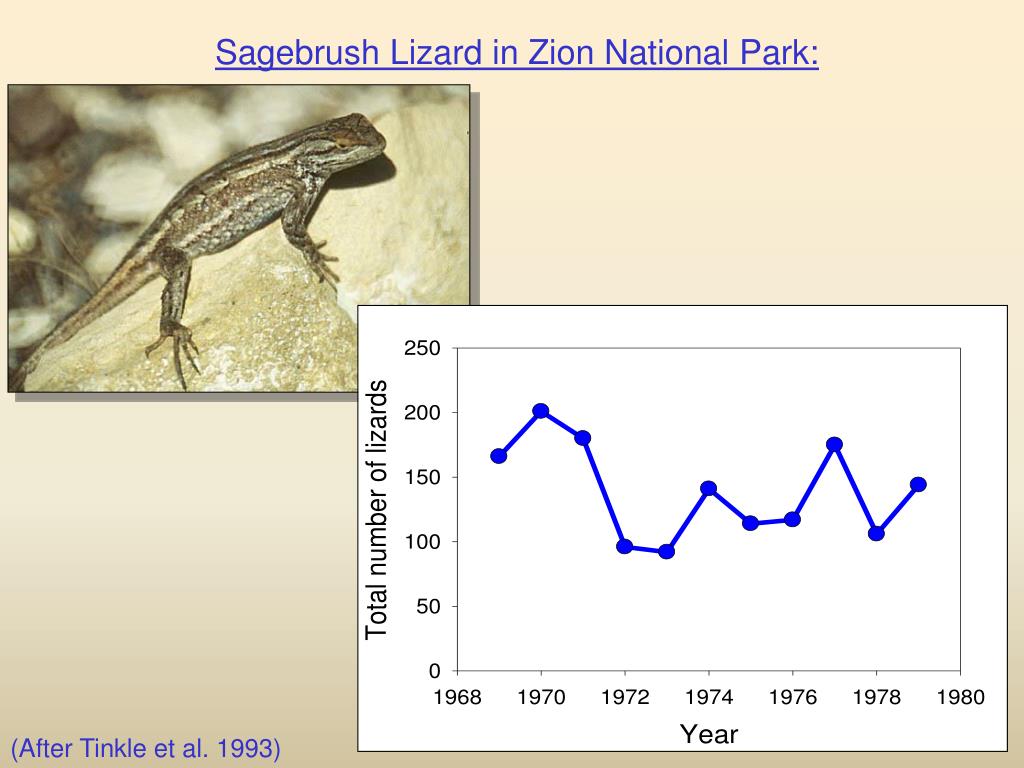 Sagebrush Lizard in Zion National Park:

Total number of lizards

250
200
150
100
50
0

1968 1970 1972 1974 1976 1978 1980

Year

(After Tinkle et al. 1993)